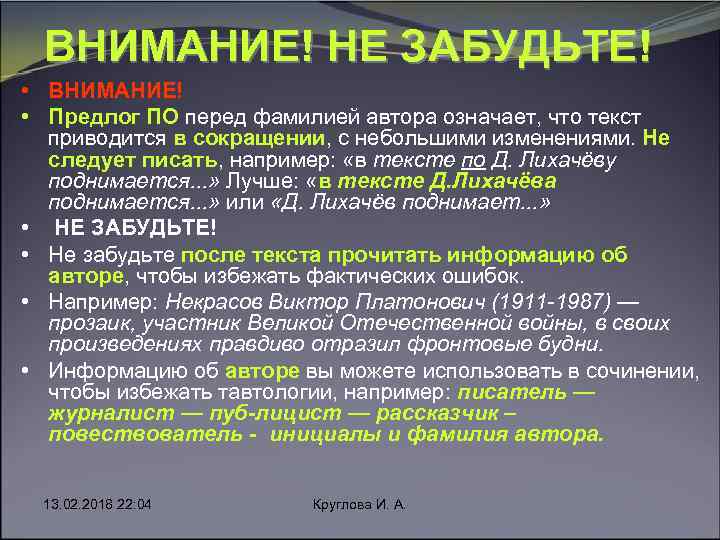 ВНИМАНИЕ! НЕ ЗАБУДЬТЕ!

• ВНИМАНИЕ!

• Предлог ПО перед фамилией автора означает, что текст приводится в сокращении, с небольшими изменениями. Не следует писать, например: «в тексте по Д. Лихачёву поднимается...» Лучше: «в тексте Д.Лихачёва поднимается...» или «Д. Лихачёв поднимает...»

• НЕ ЗАБУДЬТЕ!

• Не забудьте после текста прочитать информацию об авторе, чтобы избежать фактических ошибок.

• Например: Некрасов Виктор Платонович (1911-1987) — прозаик, участник Великой Отечественной войны, в своих произведениях правдиво отразил фронтовые будни.

• Информацию об авторе вы можете использовать в сочинении, чтобы избежать тавтологии, например: писатель — журналист — пуб-лицист — рассказчик – повествователь - инициалы и фамилия автора.

13.02.2018 22:04

Круглова И. А.